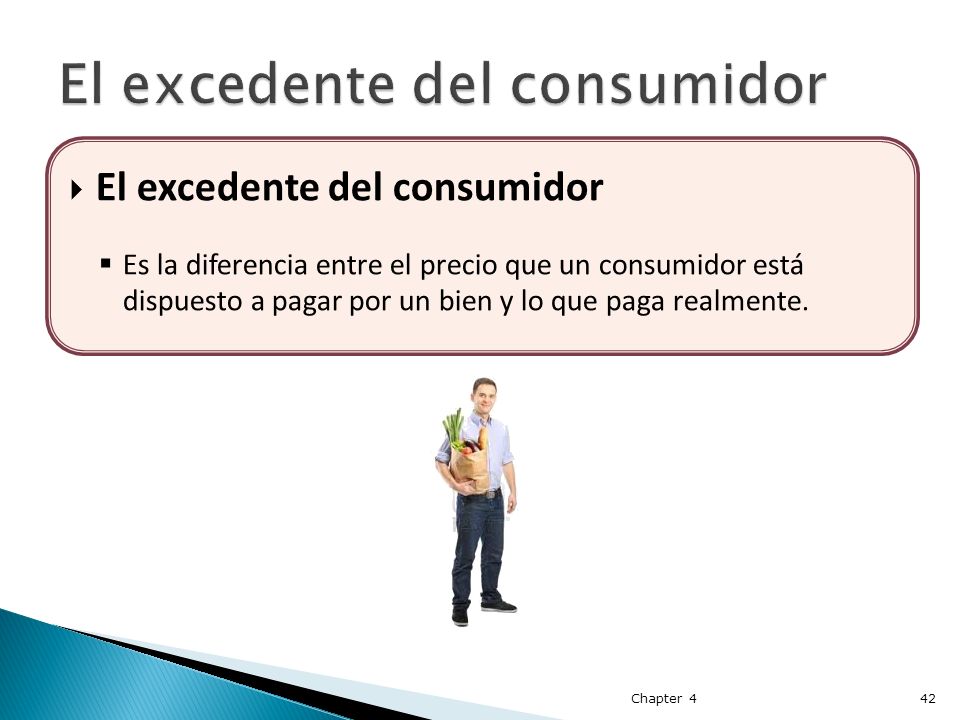 El excedente del consumidor

El excedente del consumidor

Es la diferencia entre el precio que un consumidor está dispuesto a pagar por un bien y lo que paga realmente.

Chapter 4

42